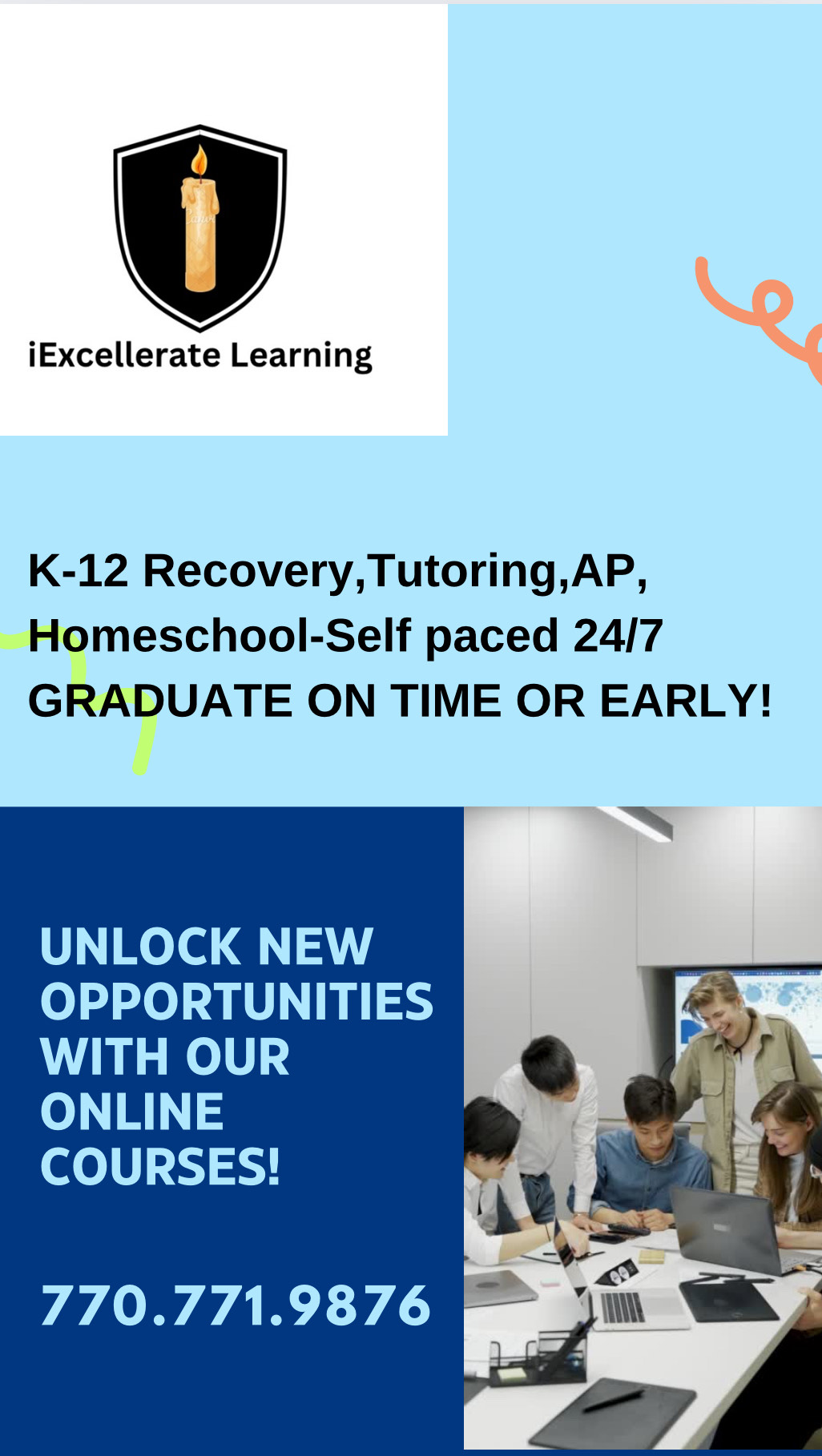 iExcellerate Learning

K-12 Recovery,Tutoring,AP, Homeschool-Self paced 24/7 GRADUATE ON TIME OR EARLY!

UNLOCK NEW OPPORTUNITIES WITH OUR ONLINE COURSES!

770.771.9876